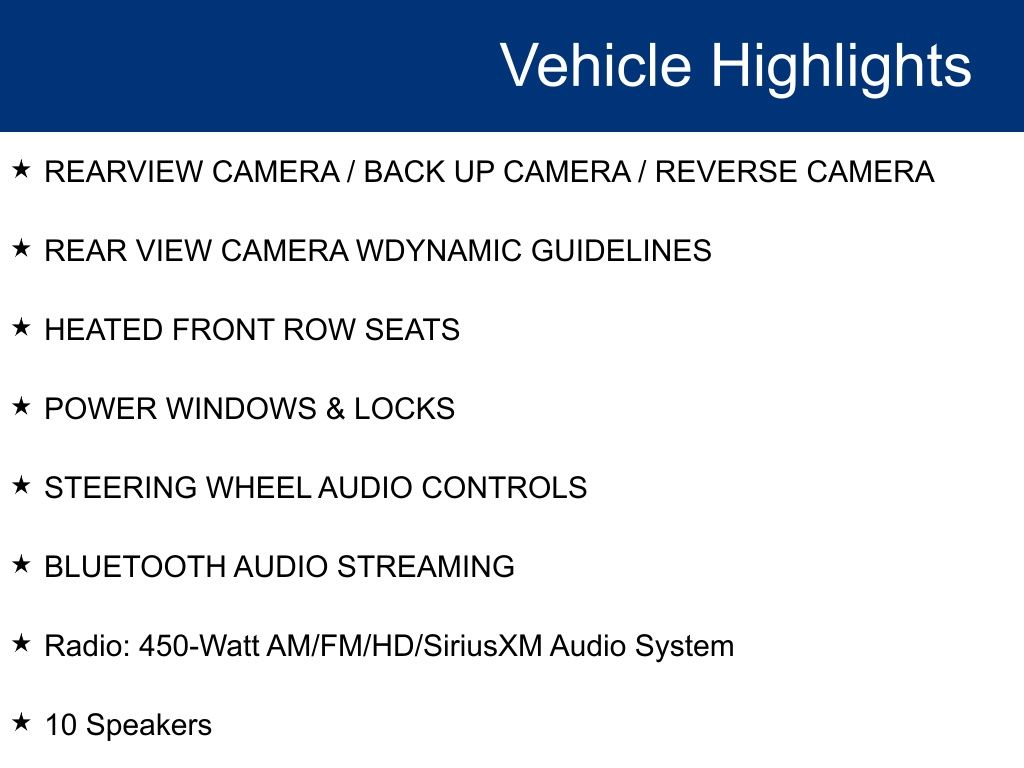 Vehicle Highlights

★ REARVIEW CAMERA / BACK UP CAMERA / REVERSE CAMERA

★ REAR VIEW CAMERA WDYNAMIC GUIDELINES

★ HEATED FRONT ROW SEATS

★ POWER WINDOWS & LOCKS

★ STEERING WHEEL AUDIO CONTROLS

★ BLUETOOTH AUDIO STREAMING

★ Radio: 450-Watt AM/FM/HD/SiriusXM Audio System

★ 10 Speakers